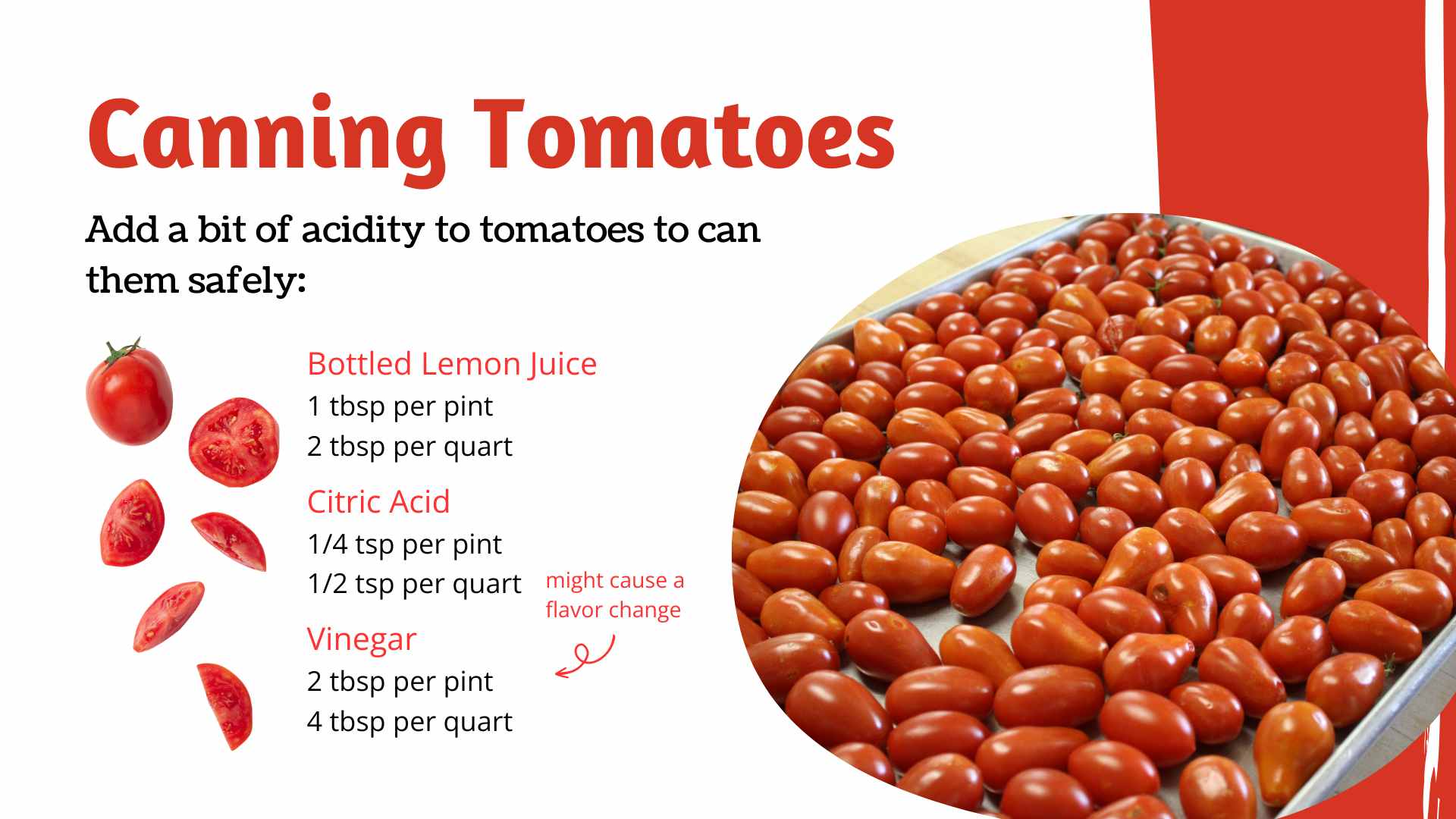 Canning Tomatoes

Add a bit of acidity to tomatoes to can them safely:

Bottled Lemon Juice
1 tbsp per pint
2 tbsp per quart

Citric Acid
1/4 tsp per pint
1/2 tsp per quart

might cause a flavor change

Vinegar
2 tbsp per pint
4 tbsp per quart